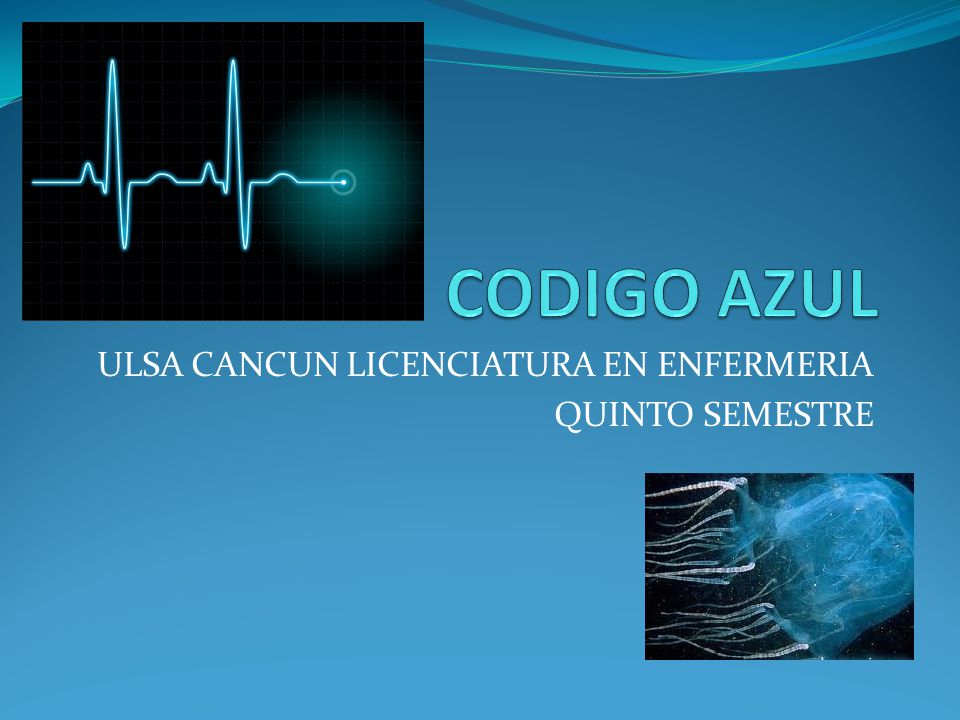 CODIGO AZUL

ULSA CANCUN LICENCIATURA EN ENFERMERIA
QUINTO SEMESTRE